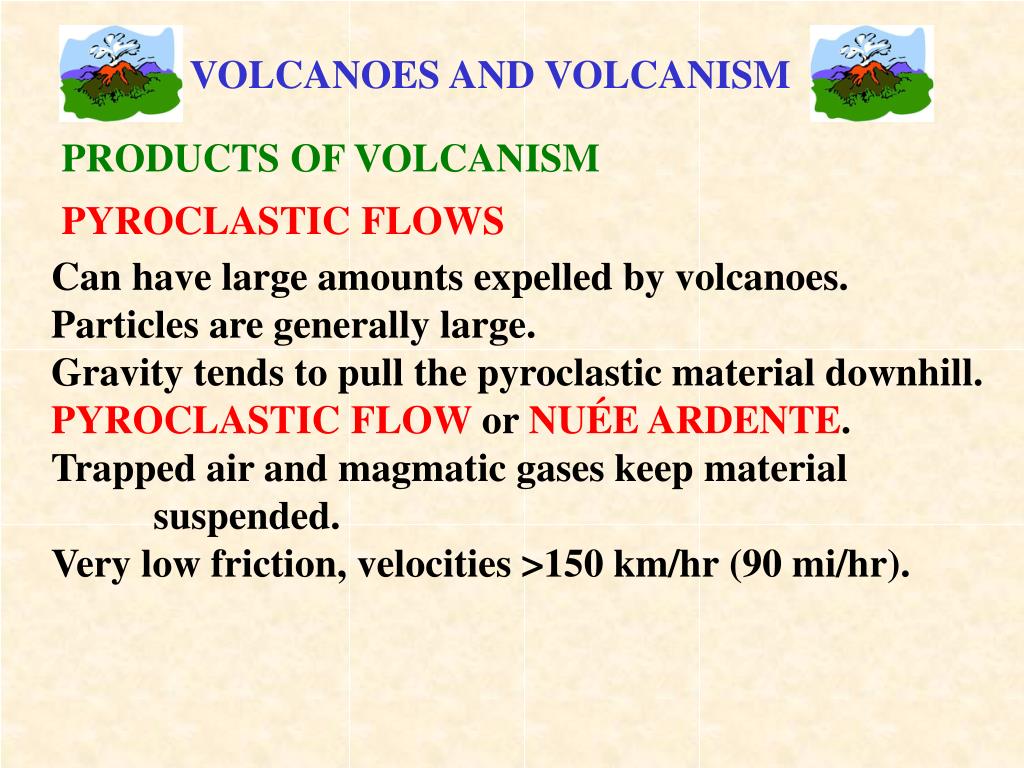 VOLCANOES AND VOLCANISM

PRODUCTS OF VOLCANISM

PYROCLASTIC FLOWS

Can have large amounts expelled by volcanoes.
Particles are generally large.
Gravity tends to pull the pyroclastic material downhill.
PYROCLASTIC FLOW or NUÉE ARDENTE.
Trapped air and magmatic gases keep material suspended.
Very low friction, velocities >150 km/hr (90 mi/hr).